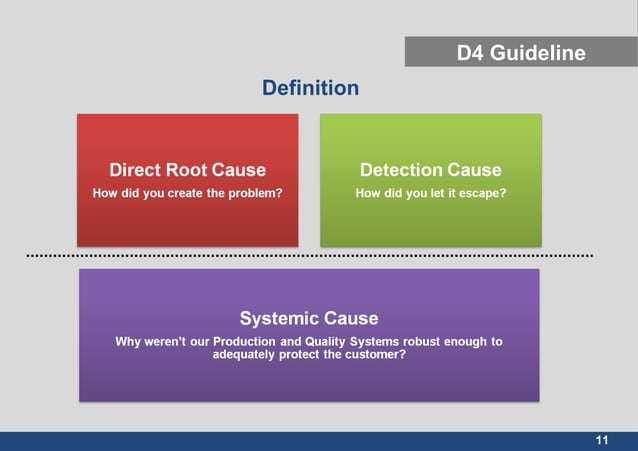 D4 Guideline

Definition

Direct Root Cause
How did you create the problem?

Detection Cause
How did you let it escape?

Systemic Cause
Why weren't our Production and Quality Systems robust enough to adequately protect the customer?

11